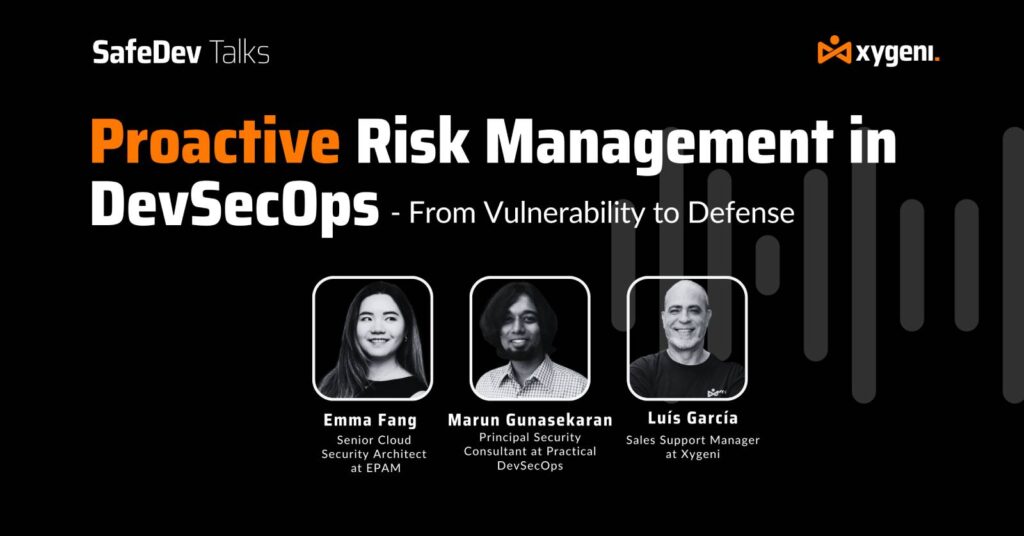 SafeDev Talks

xygeni.

Proactive Risk Management in DevSecOps - From Vulnerability to Defense

Emma Fang
Senior Cloud Security Architect at EPAM

Marun Gunasekaran
Principal Security Consultant at Practical DevSecOps

Luís García
Sales Support Manager at Xygeni